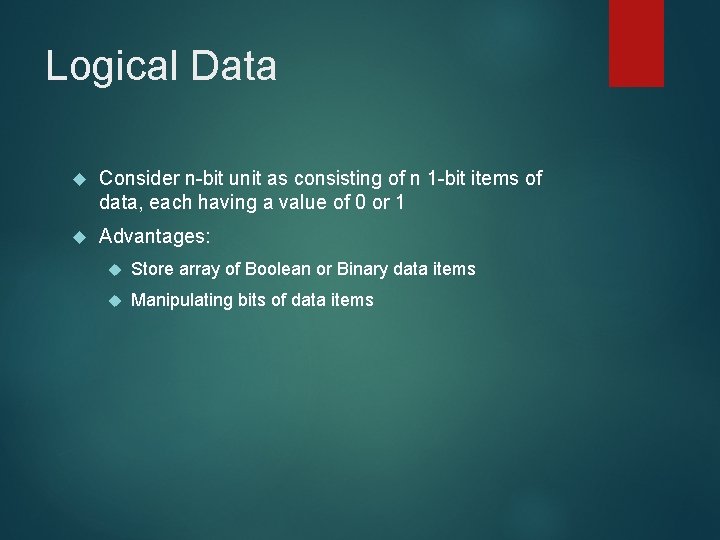 Logical Data

Consider n-bit unit as consisting of n 1-bit items of data, each having a value of 0 or 1

Advantages:

Store array of Boolean or Binary data items

Manipulating bits of data items